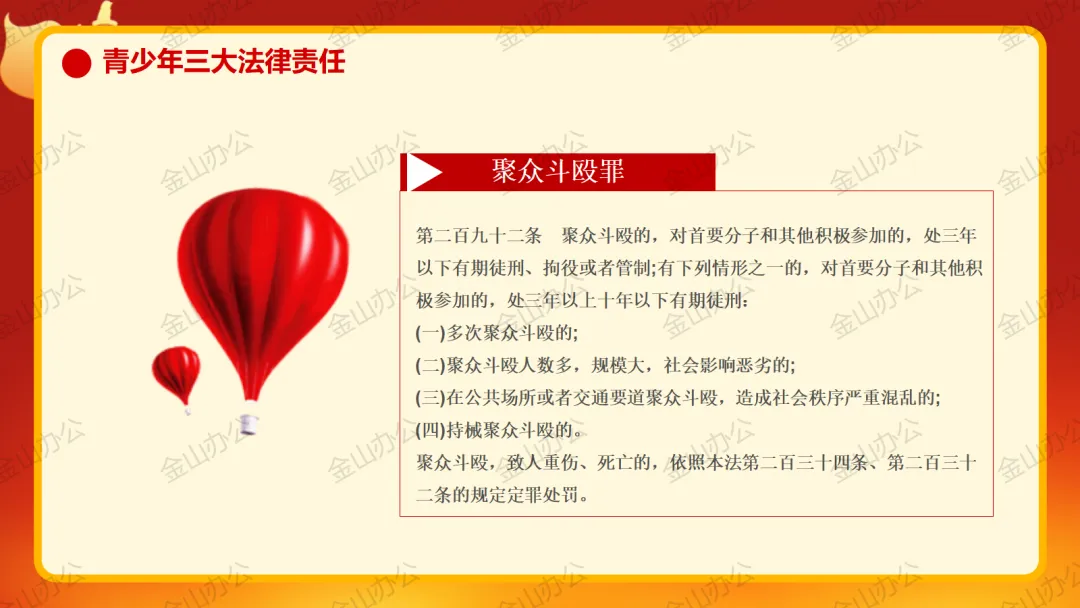 青少年三大法律责任

聚众斗殴罪

第二百九十二条　聚众斗殴的，对首要分子和其他积极参加的，处三年以下有期徒刑、拘役或者管制;有下列情形之一的，对首要分子和其他积极参加的，处三年以上十年以下有期徒刑:
(一)多次聚众斗殴的;
(二)聚众斗殴人数多，规模大，社会影响恶劣的;
(三)在公共场所或者交通要道聚众斗殴，造成社会秩序严重混乱的;
(四)持械聚众斗殴的。
聚众斗殴，致人重伤、死亡的，依照本法第二百三十四条、第二百三十二条的规定定罪处罚。

金山办公